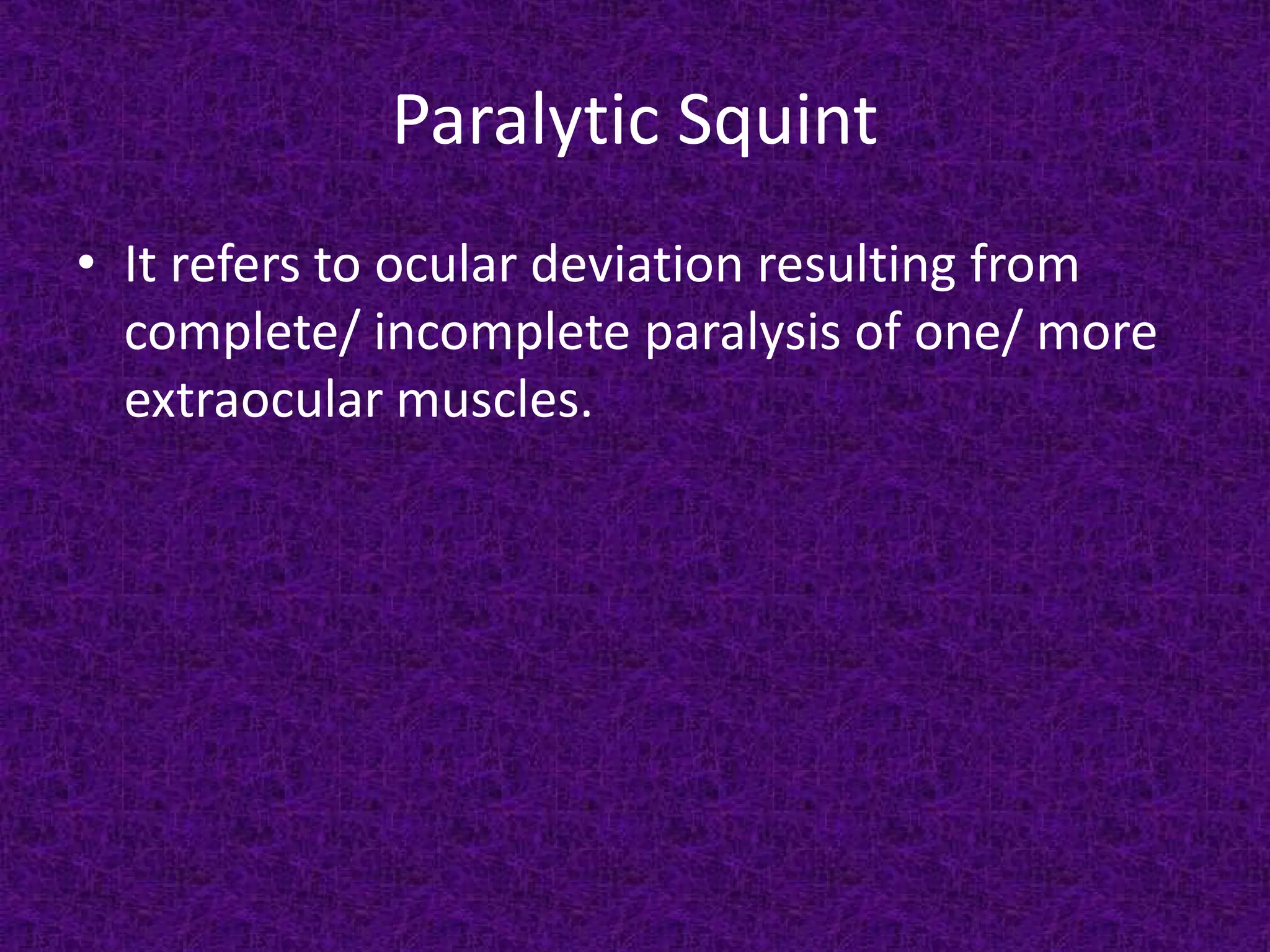 Paralytic Squint

• It refers to ocular deviation resulting from complete/ incomplete paralysis of one/ more extraocular muscles.